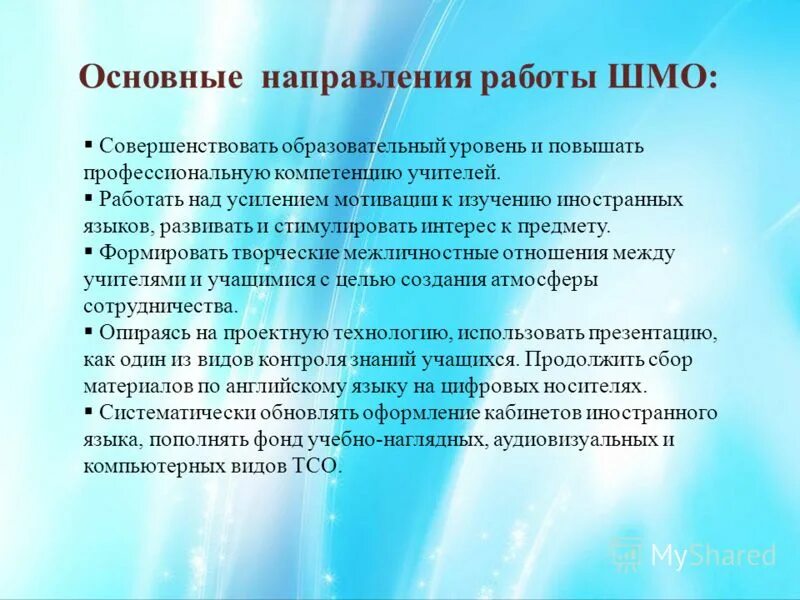 Основные направления работы ШМО:

▪ Совершенствовать образовательный уровень и повышать профессиональную компетенцию учителей.
▪ Работать над усилением мотивации к изучению иностранных языков, развивать и стимулировать интерес к предмету.
▪ Формировать творческие межличностные отношения между учителями и учащимися с целью создания атмосферы сотрудничества.
▪ Опираясь на проектную технологию, использовать презентацию, как один из видов контроля знаний учащихся. Продолжить сбор материалов по английскому языку на цифровых носителях.
▪ Систематически обновлять оформление кабинетов иностранного языка, пополнять фонд учебно-наглядных, аудиовизуальных и компьютерных видов ТСО.

MyShared